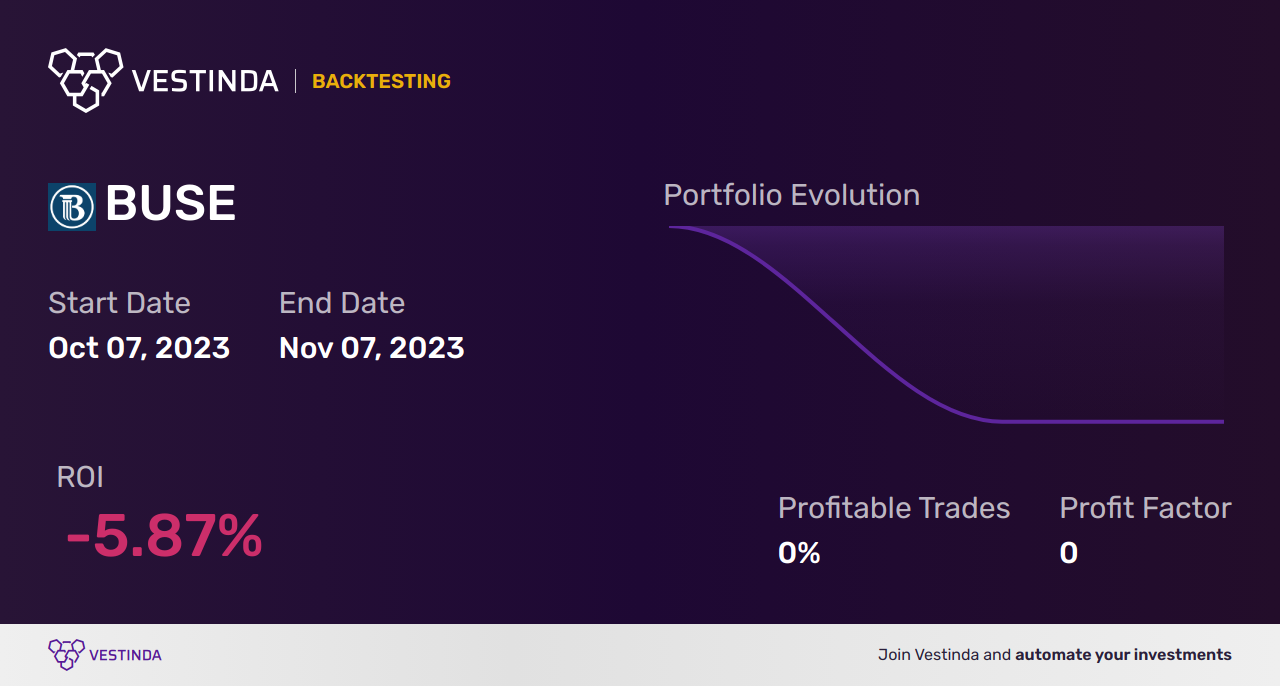 VESTINDA | BACKTESTING

BUSE

Start Date
Oct 07, 2023

End Date
Nov 07, 2023

Portfolio Evolution

ROI
-5.87%

Profitable Trades
0%

Profit Factor
0

VESTINDA

Join Vestinda and automate your investments